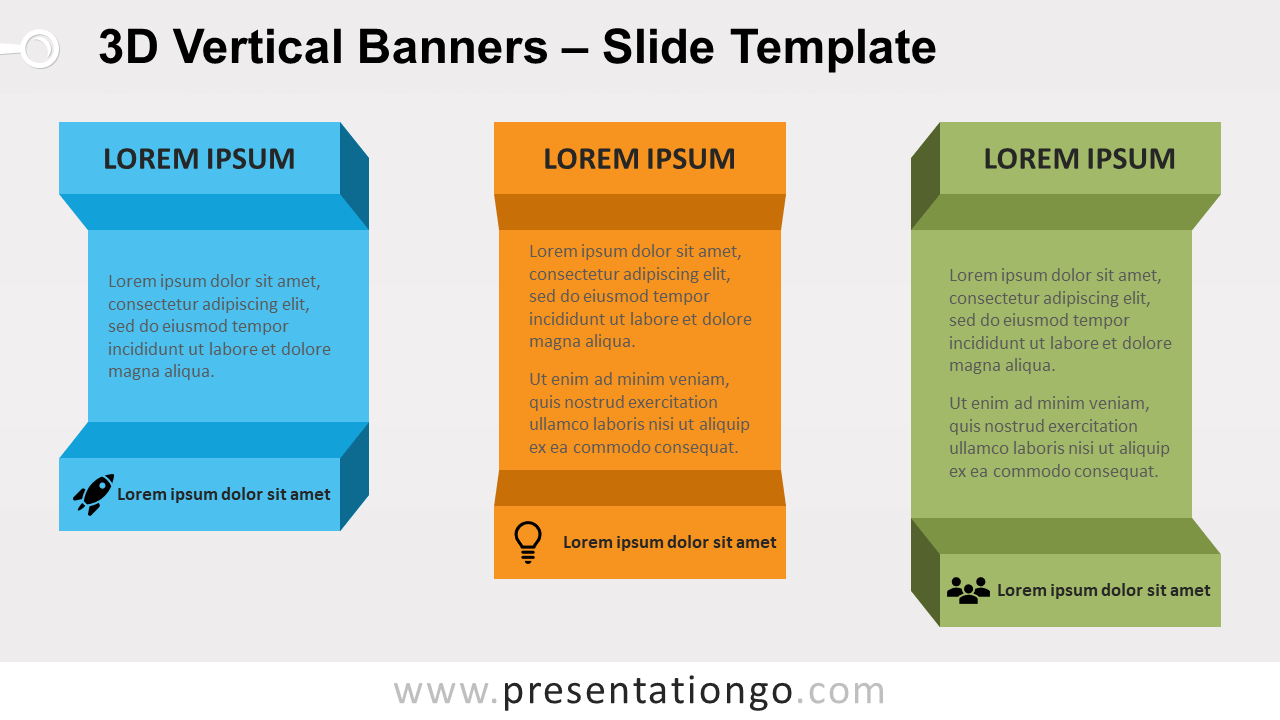 3D Vertical Banners – Slide Template

LOREM IPSUM

Lorem ipsum dolor sit amet, consectetur adipiscing elit, sed do eiusmod tempor incididunt ut labore et dolore magna aliqua.

Lorem ipsum dolor sit amet

LOREM IPSUM

Lorem ipsum dolor sit amet, consectetur adipiscing elit, sed do eiusmod tempor incididunt ut labore et dolore magna aliqua.

Ut enim ad minim veniam, quis nostrud exercitation ullamco laboris nisi ut aliquip ex ea commodo consequat.

Lorem ipsum dolor sit amet

LOREM IPSUM

Lorem ipsum dolor sit amet, consectetur adipiscing elit, sed do eiusmod tempor incididunt ut labore et dolore magna aliqua.

Ut enim ad minim veniam, quis nostrud exercitation ullamco laboris nisi ut aliquip ex ea commodo consequat.

Lorem ipsum dolor sit amet

www.presentationgo.com